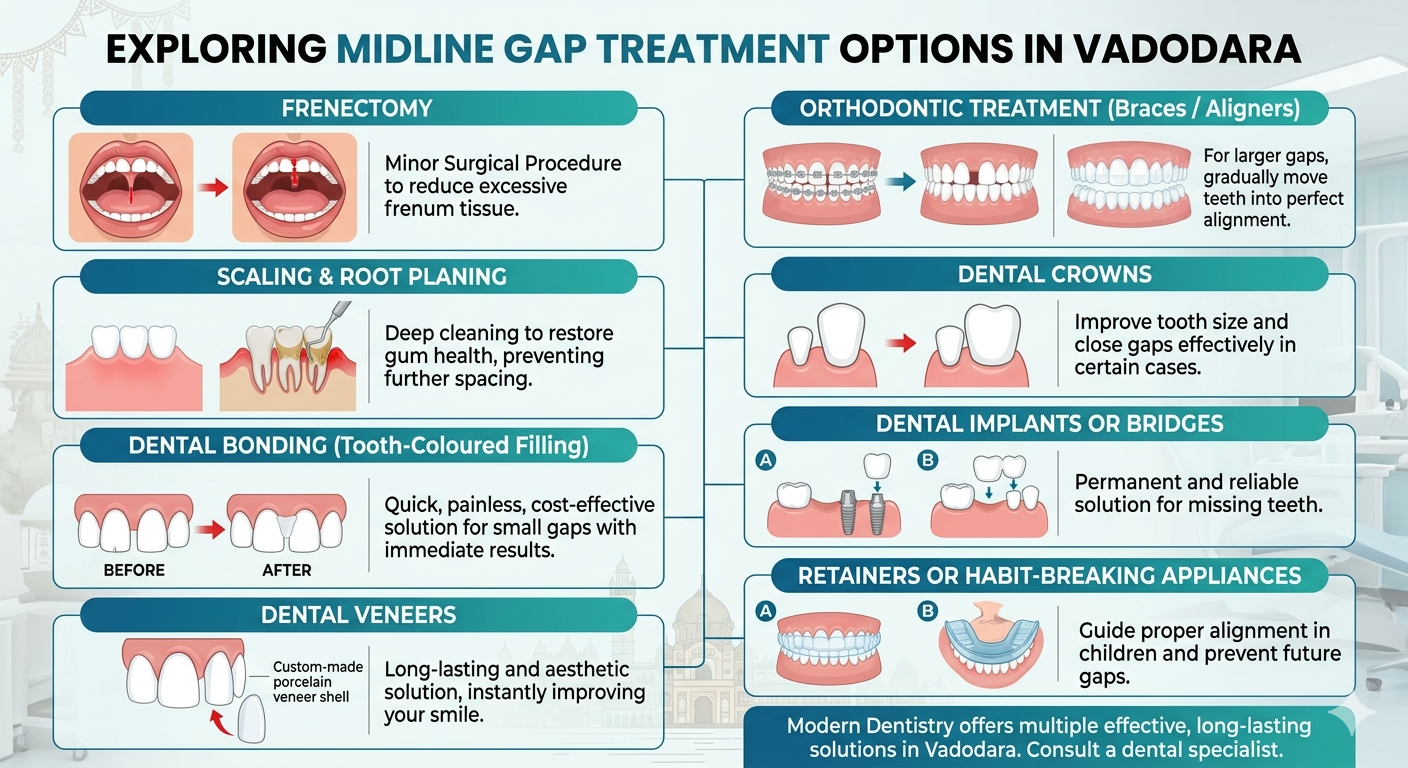 EXPLORING MIDLINE GAP TREATMENT OPTIONS IN VADODARA

FRENECTOMY

Minor Surgical Procedure to reduce excessive frenum tissue.

SCALING & ROOT PLANING

Deep cleaning to restore gum health, preventing further spacing.

DENTAL BONDING (Tooth-Coloured Filling)

BEFORE

AFTER

Quick, painless, cost-effective solution for small gaps with immediate results.

DENTAL VENEERS

Custom-made porcelain veneer shell

Long-lasting and aesthetic solution, instantly improving your smile.

ORTHODONTIC TREATMENT (Braces / Aligners)

For larger gaps, gradually move teeth into perfect alignment.

DENTAL CROWNS

Improve tooth size and close gaps effectively in certain cases.

DENTAL IMPLANTS OR BRIDGES

A

B

Permanent and reliable solution for missing teeth.

RETAINERS OR HABIT-BREAKING APPLIANCES

A

B

Guide proper alignment in children and prevent future gaps.

Modern Dentistry offers multiple effective, long-lasting solutions in Vadodara. Consult a dental specialist.